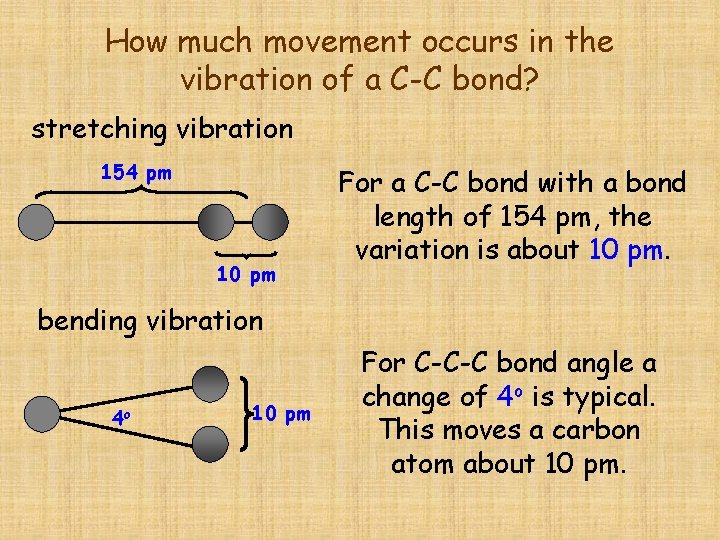 How much movement occurs in the vibration of a C-C bond?

stretching vibration

154 pm

10 pm

For a C-C bond with a bond length of 154 pm, the variation is about 10 pm.

bending vibration

$4^o$

10 pm

For C-C-C bond angle a change of $4^o$ is typical. This moves a carbon atom about 10 pm.